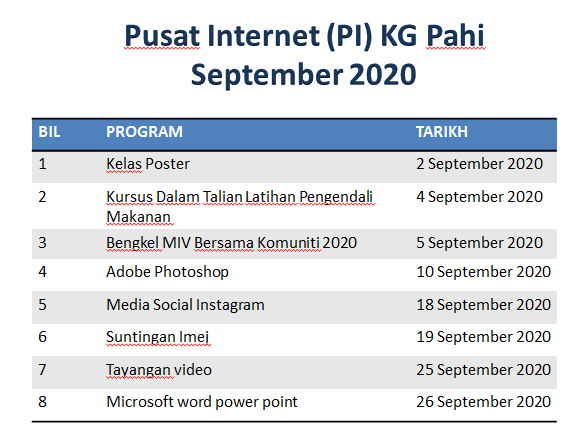 Pusat Internet (PI) KG Pahi
September 2020

| BIL | PROGRAM | TARIKH |
|---|---|---|
| 1 | Kelas Poster | 2 September 2020 |
| 2 | Kursus Dalam Talian Latihan Pengendali Makanan | 4 September 2020 |
| 3 | Bengkel MIV Bersama Komuniti 2020 | 5 September 2020 |
| 4 | Adobe Photoshop | 10 September 2020 |
| 5 | Media Social Instagram | 18 September 2020 |
| 6 | Suntingan Imej | 19 September 2020 |
| 7 | Tayangan video | 25 September 2020 |
| 8 | Microsoft word power point | 26 September 2020 |